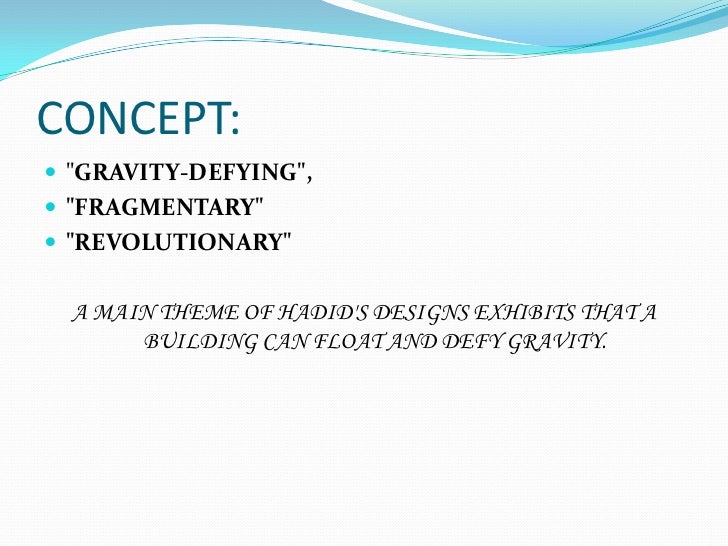 CONCEPT:

- "GRAVITY-DEFYING",
- "FRAGMENTARY"
- "REVOLUTIONARY"

A MAIN THEME OF HADID'S DESIGNS EXHIBITS THAT A BUILDING CAN FLOAT AND DEFY GRAVITY.